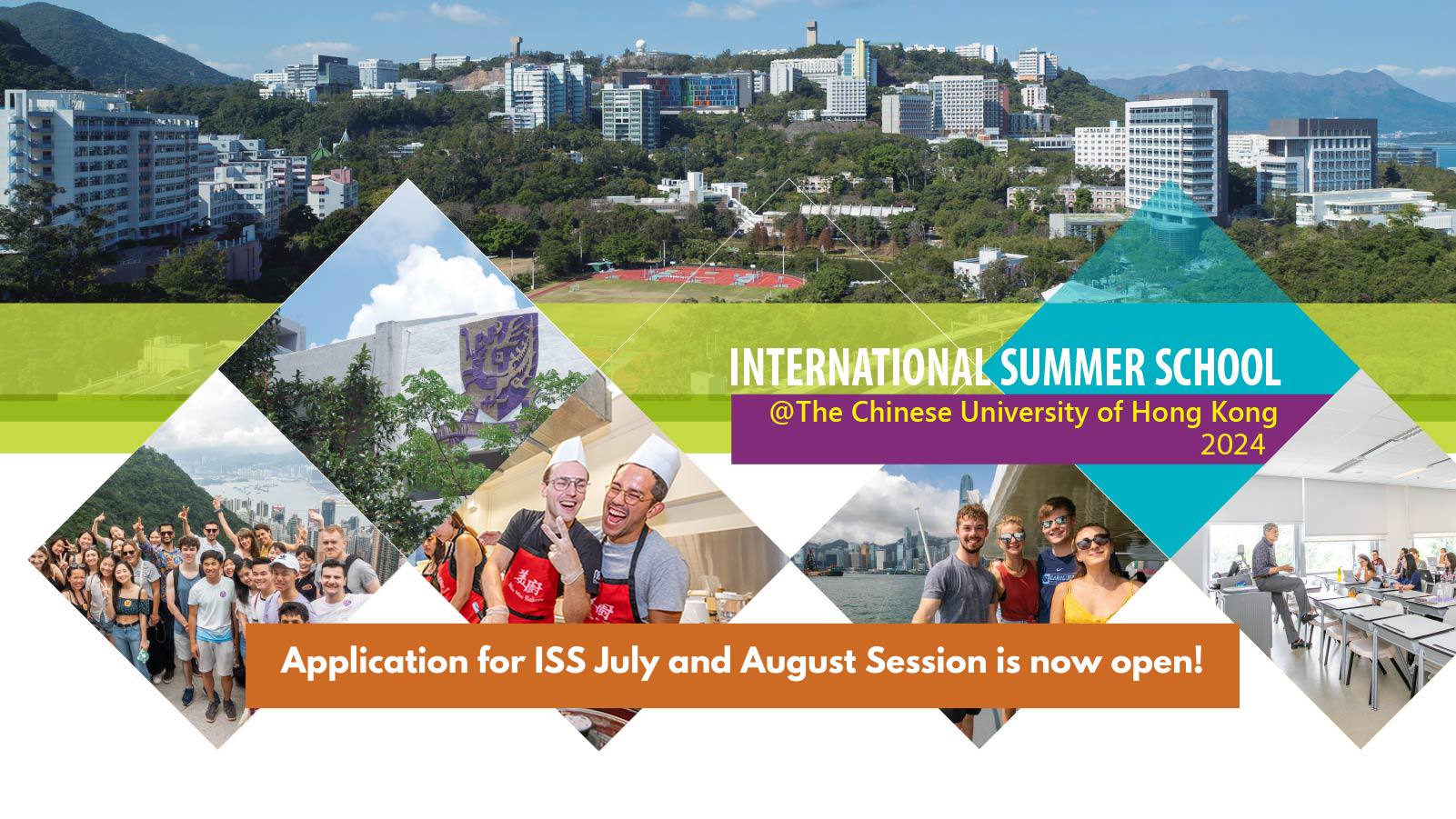 INTERNATIONAL SUMMER SCHOOL
@The Chinese University of Hong Kong
2024

Application for ISS July and August Session is now open!